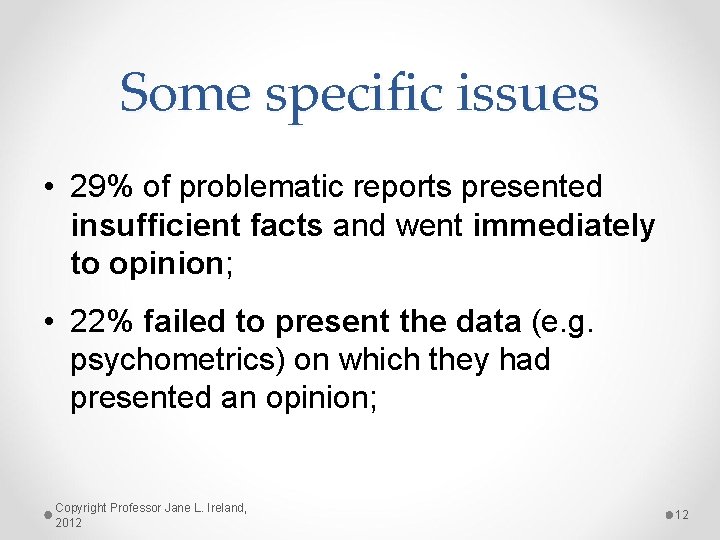 Some specific issues

• 29% of problematic reports presented insufficient facts and went immediately to opinion;

• 22% failed to present the data (e.g. psychometrics) on which they had presented an opinion;

Copyright Professor Jane L. Ireland, 2012

12